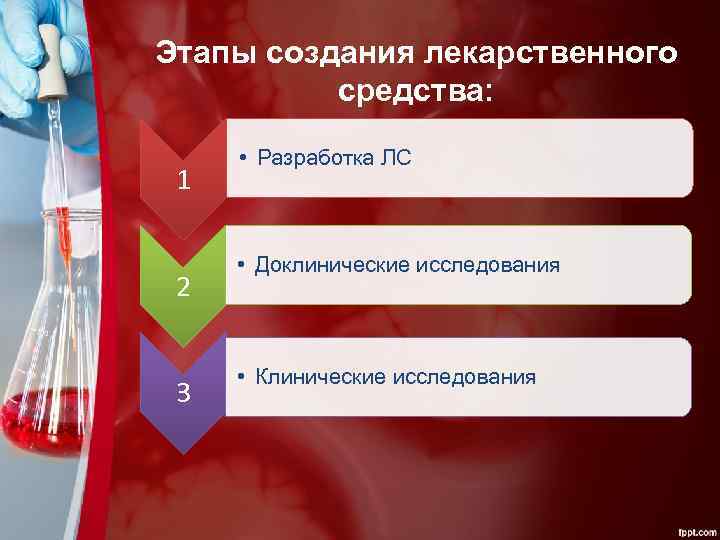 Этапы создания лекарственного средства:

1

• Разработка ЛС

2

• Доклинические исследования

3

• Клинические исследования

fppt.com